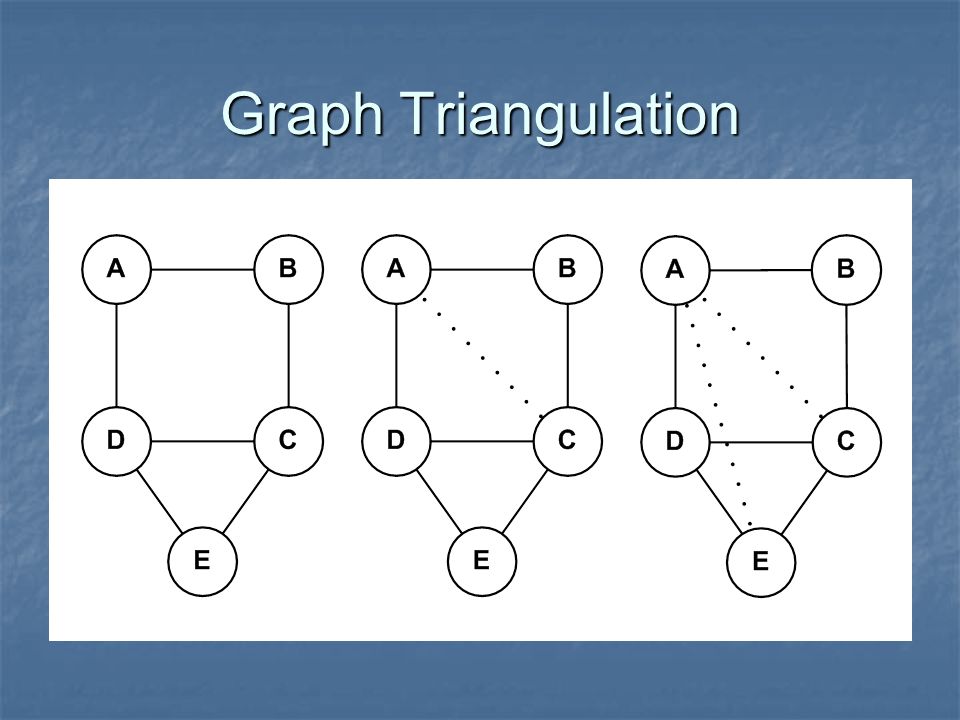 Graph Triangulation

A B D C E

A B D C E

A B D C E